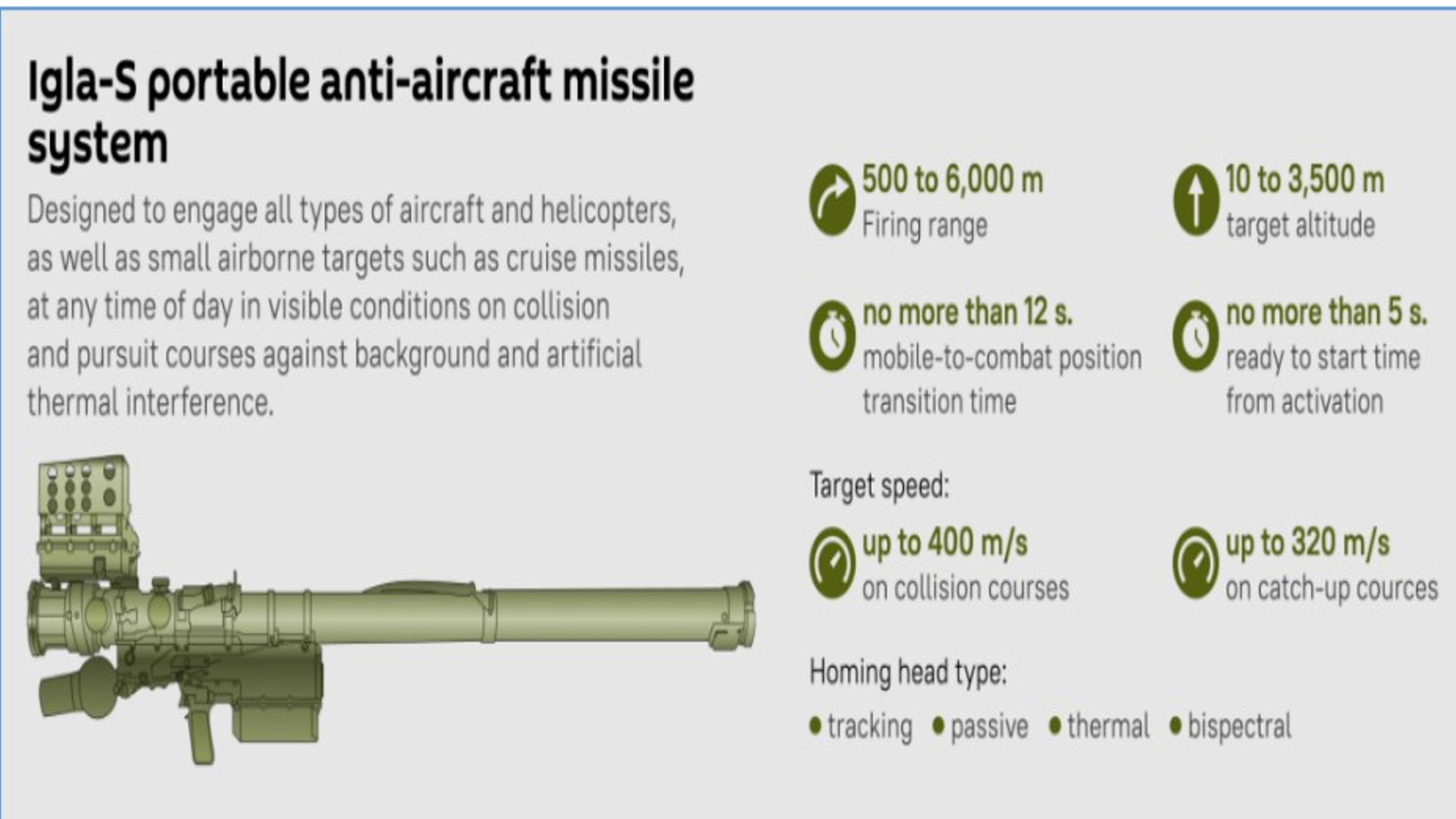 Igla-S portable anti-aircraft missile system

Designed to engage all types of aircraft and helicopters, as well as small airborne targets such as cruise missiles, at any time of day in visible conditions on collision and pursuit courses against background and artificial thermal interference.

500 to 6,000 m
Firing range

10 to 3,500 m
target altitude

no more than 12 s.
mobile-to-combat position transition time

no more than 5 s.
ready to start time from activation

Target speed:

up to 400 m/s
on collision courses

up to 320 m/s
on catch-up cources

Homing head type:

• tracking • passive • thermal • bispectral